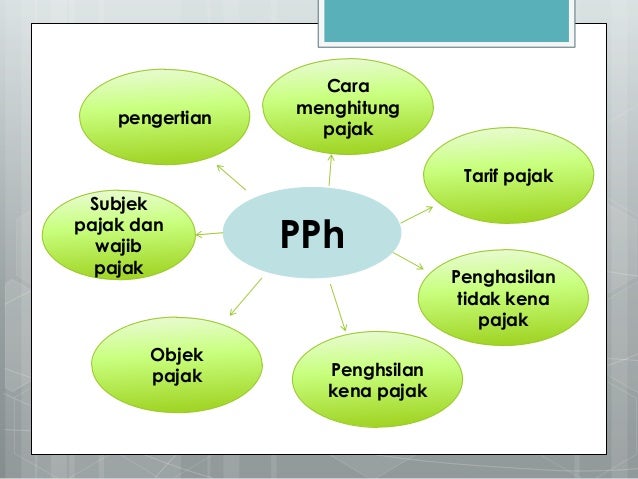 PPh

pengertian

Cara menghitung pajak

Tarif pajak

Penghasilan tidak kena pajak

Penghsilan kena pajak

Objek pajak

Subjek pajak dan wajib pajak